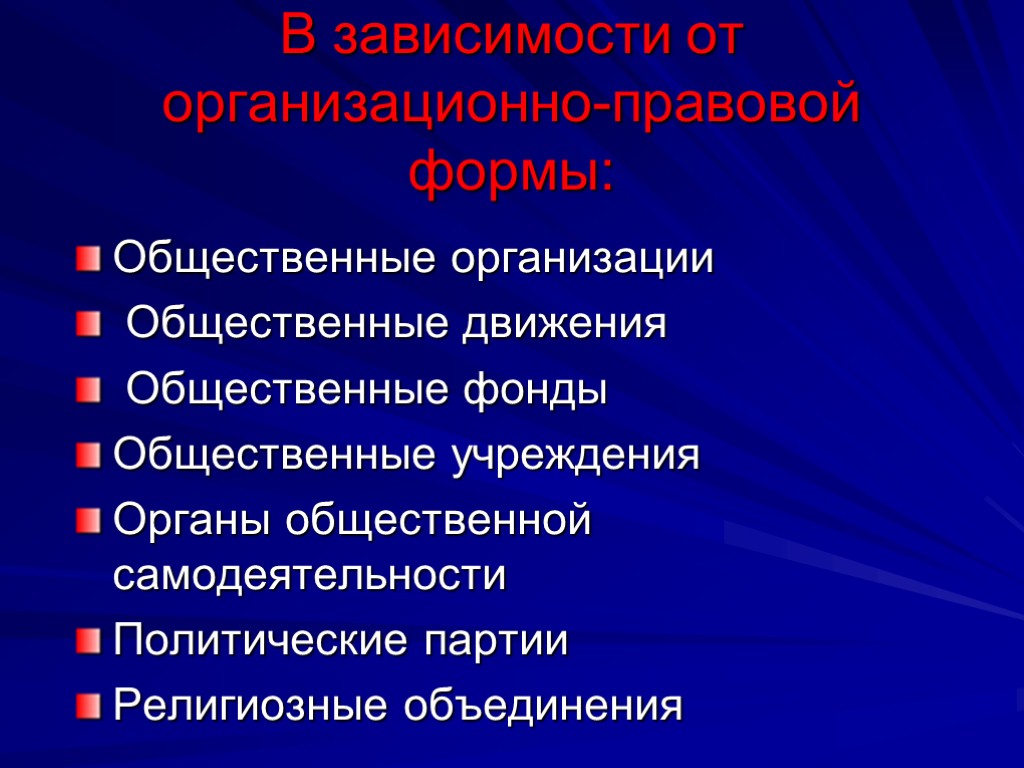 В зависимости от организационно-правовой формы:

Общественные организации
Общественные движения
Общественные фонды
Общественные учреждения
Органы общественной самодеятельности
Политические партии
Религиозные объединения